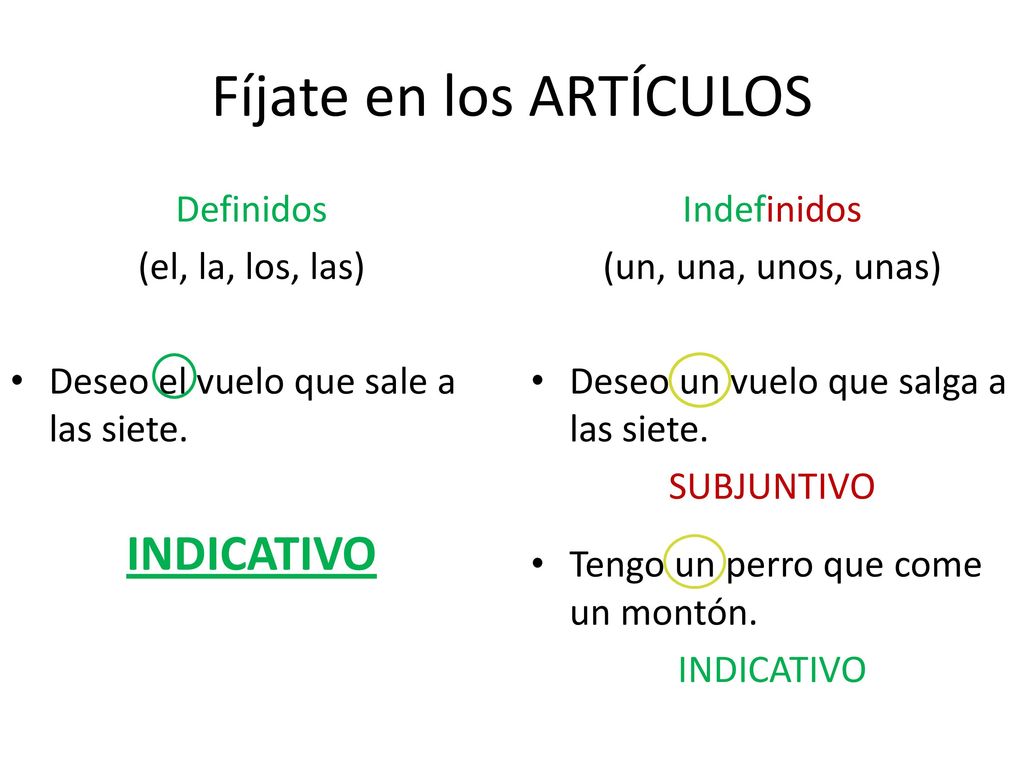 Fíjate en los ARTÍCULOS

Definidos
(el, la, los, las)

• Deseo el vuelo que sale a las siete.

INDICATIVO

Indefinidos
(un, una, unos, unas)

• Deseo un vuelo que salga a las siete.
SUBJUNTIVO

• Tengo un perro que come un montón.
INDICATIVO